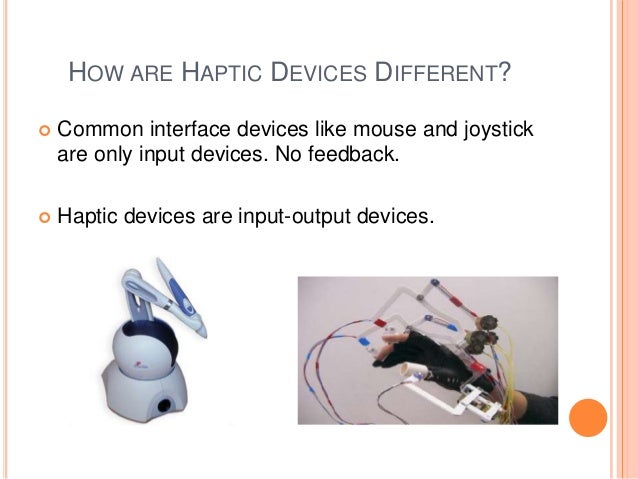 HOW ARE HAPTIC DEVICES DIFFERENT?

Common interface devices like mouse and joystick are only input devices. No feedback.

Haptic devices are input-output devices.